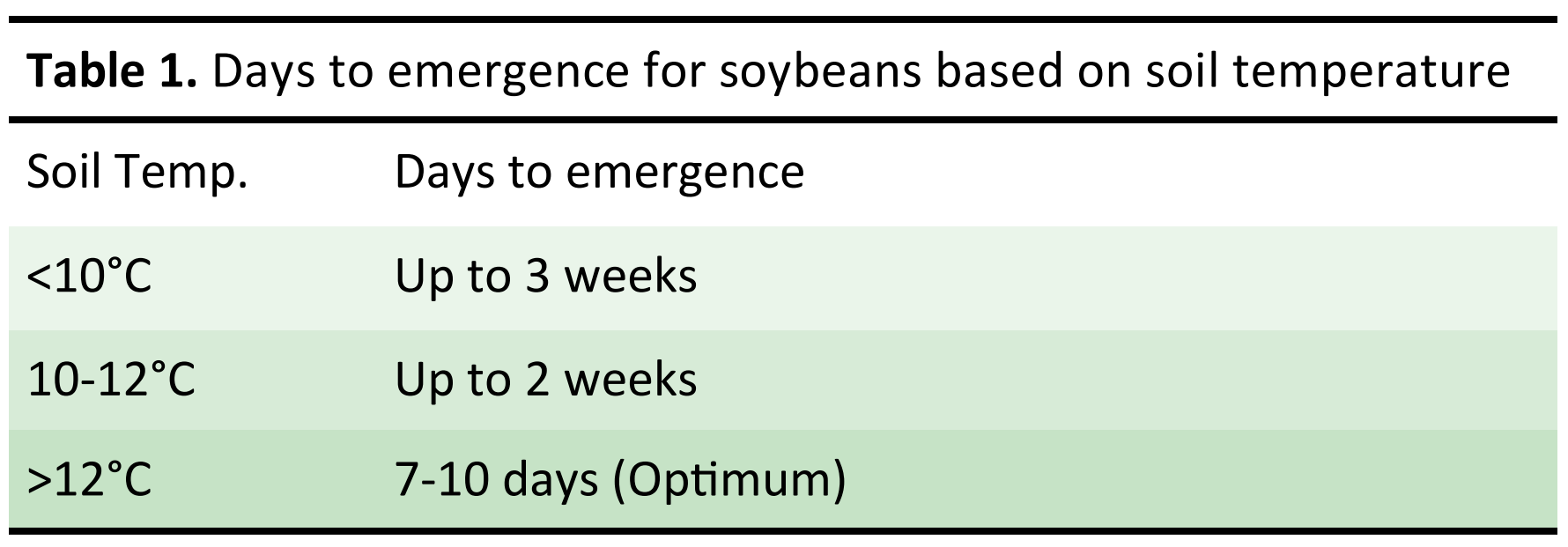 **Table 1.** Days to emergence for soybeans based on soil temperature

| Soil Temp. | Days to emergence |
|---|---|
| <10°C | Up to 3 weeks |
| 10-12°C | Up to 2 weeks |
| >12°C | 7-10 days (Optimum) |